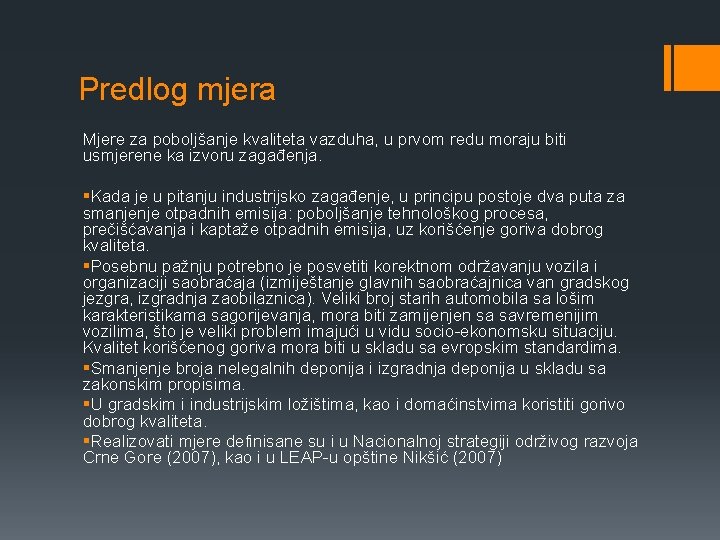 Predlog mjera

Mjere za poboljšanje kvaliteta vazduha, u prvom redu moraju biti usmjerene ka izvoru zagađenja.

▪Kada je u pitanju industrijsko zagađenje, u principu postoje dva puta za smanjenje otpadnih emisija: poboljšanje tehnološkog procesa, prečišćavanja i kaptaže otpadnih emisija, uz korišćenje goriva dobrog kvaliteta.
▪Posebnu pažnju potrebno je posvetiti korektnom održavanju vozila i organizaciji saobraćaja (izmiještanje glavnih saobraćajnica van gradskog jezgra, izgradnja zaobilaznica). Veliki broj starih automobila sa lošim karakteristikama sagorijevanja, mora biti zamijenjen sa savremenijim vozilima, što je veliki problem imajući u vidu socio-ekonomsku situaciju. Kvalitet korišćenog goriva mora biti u skladu sa evropskim standardima.
▪Smanjenje broja nelegalnih deponija i izgradnja deponija u skladu sa zakonskim propisima.
▪U gradskim i industrijskim ložištima, kao i domaćinstvima koristiti gorivo dobrog kvaliteta.
▪Realizovati mjere definisane su i u Nacionalnoj strategiji održivog razvoja Crne Gore (2007), kao i u LEAP-u opštine Nikšić (2007)